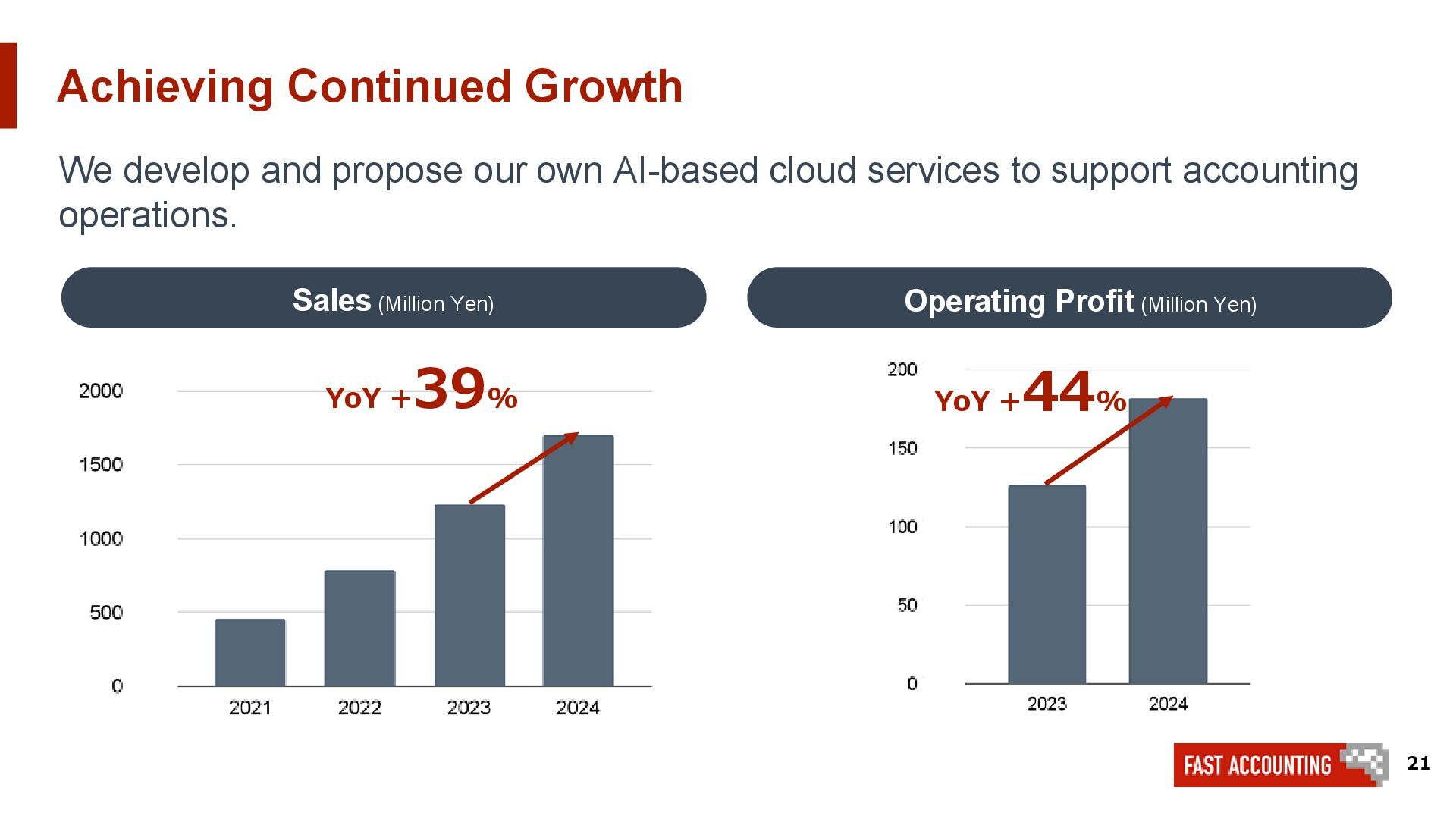 Achieving Continued Growth

We develop and propose our own AI-based cloud services to support accounting operations.

Sales (Million Yen)

YoY +39%

2000
1500
1000
500
0

2021 2022 2023 2024

Operating Profit (Million Yen)

YoY +44%

200
150
100
50
0

2023 2024

FAST ACCOUNTING

21